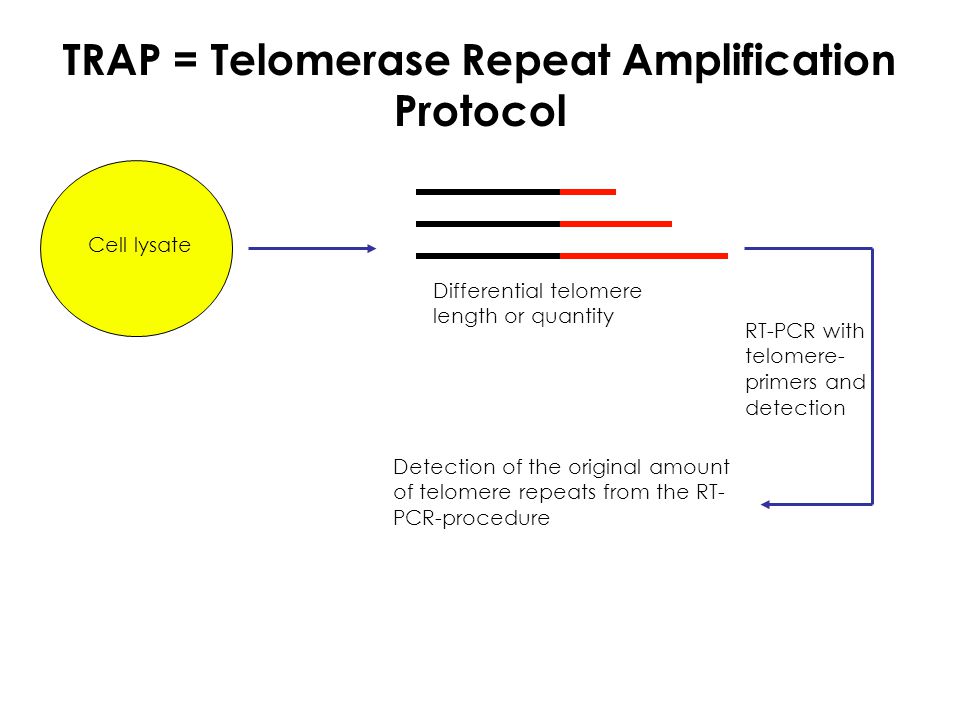 TRAP = Telomerase Repeat Amplification Protocol

Cell lysate

Differential telomere length or quantity

RT-PCR with telomere-primers and detection

Detection of the original amount of telomere repeats from the RT-PCR-procedure